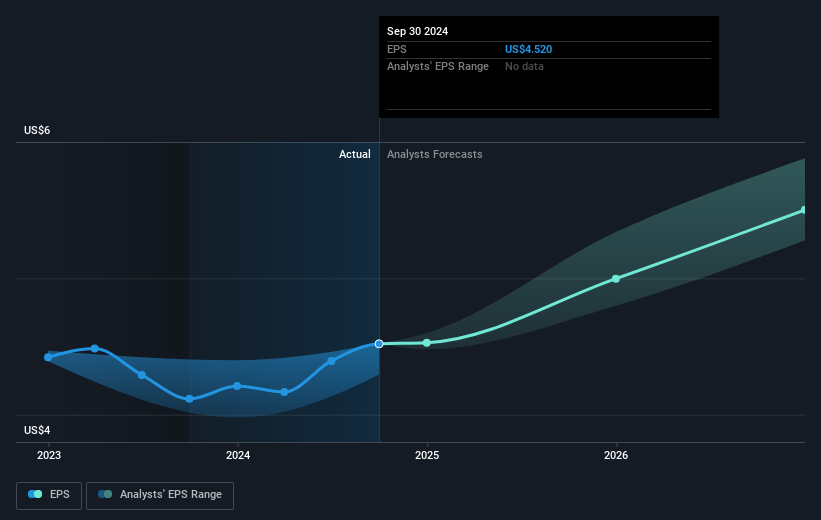 Sep 30 2024
EPS US$4.520
Analysts' EPS Range No data

US$6

Actual Analysts Forecasts

US$4

2023 2024 2025 2026

EPS Analysts' EPS Range